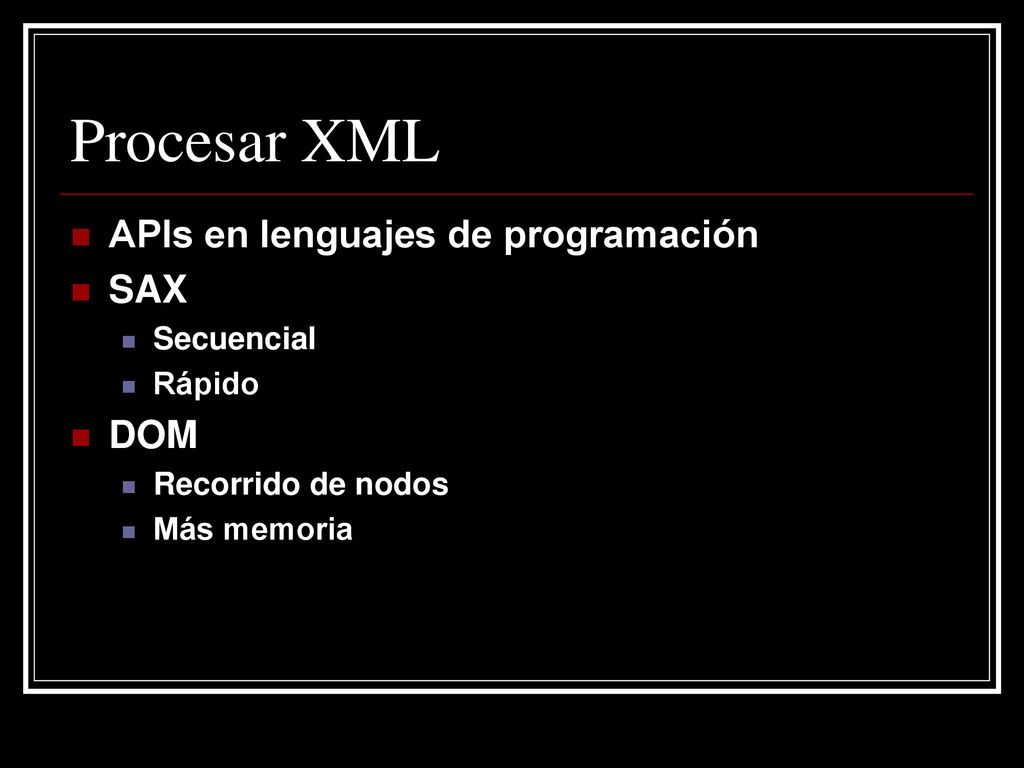 Procesar XML

- APIs en lenguajes de programación
- SAX
  - Secuencial
  - Rápido
- DOM
  - Recorrido de nodos
  - Más memoria